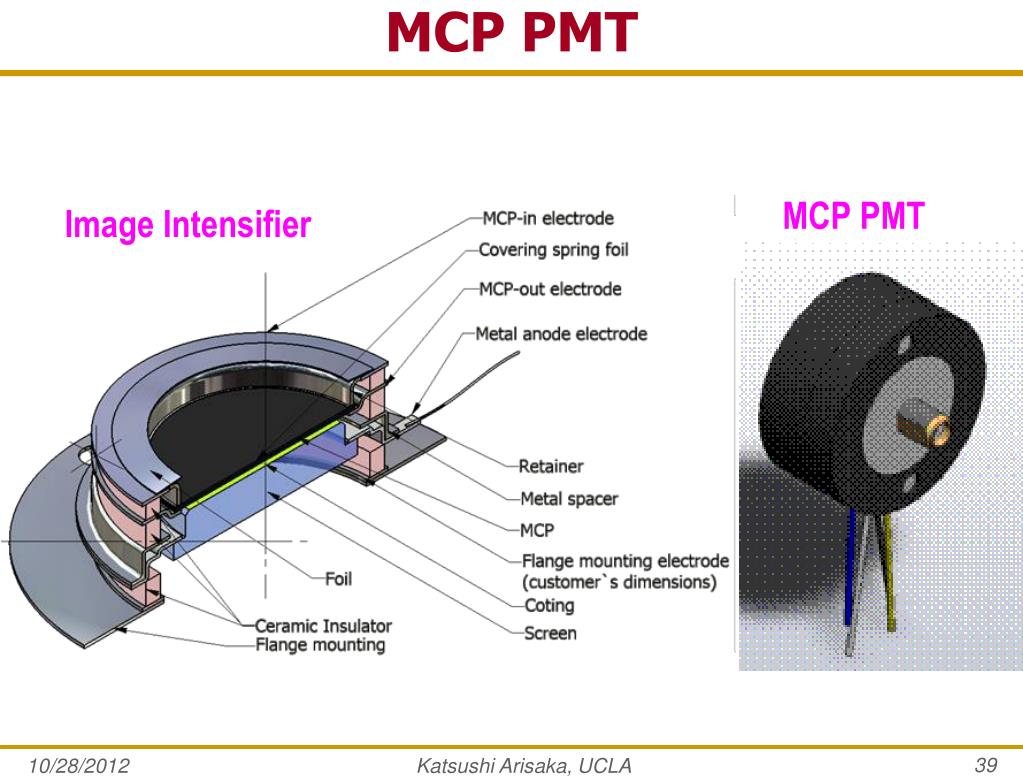 MCP PMT

Image Intensifier

MCP-in electrode
Covering spring foil
MCP-out electrode
Metal anode electrode
Retainer
Metal spacer
MCP
Flange mounting electrode (customer`s dimensions)
Coting
Screen
Foil
Ceramic Insulator
Flange mounting

MCP PMT

10/28/2012 Katsushi Arisaka, UCLA 39